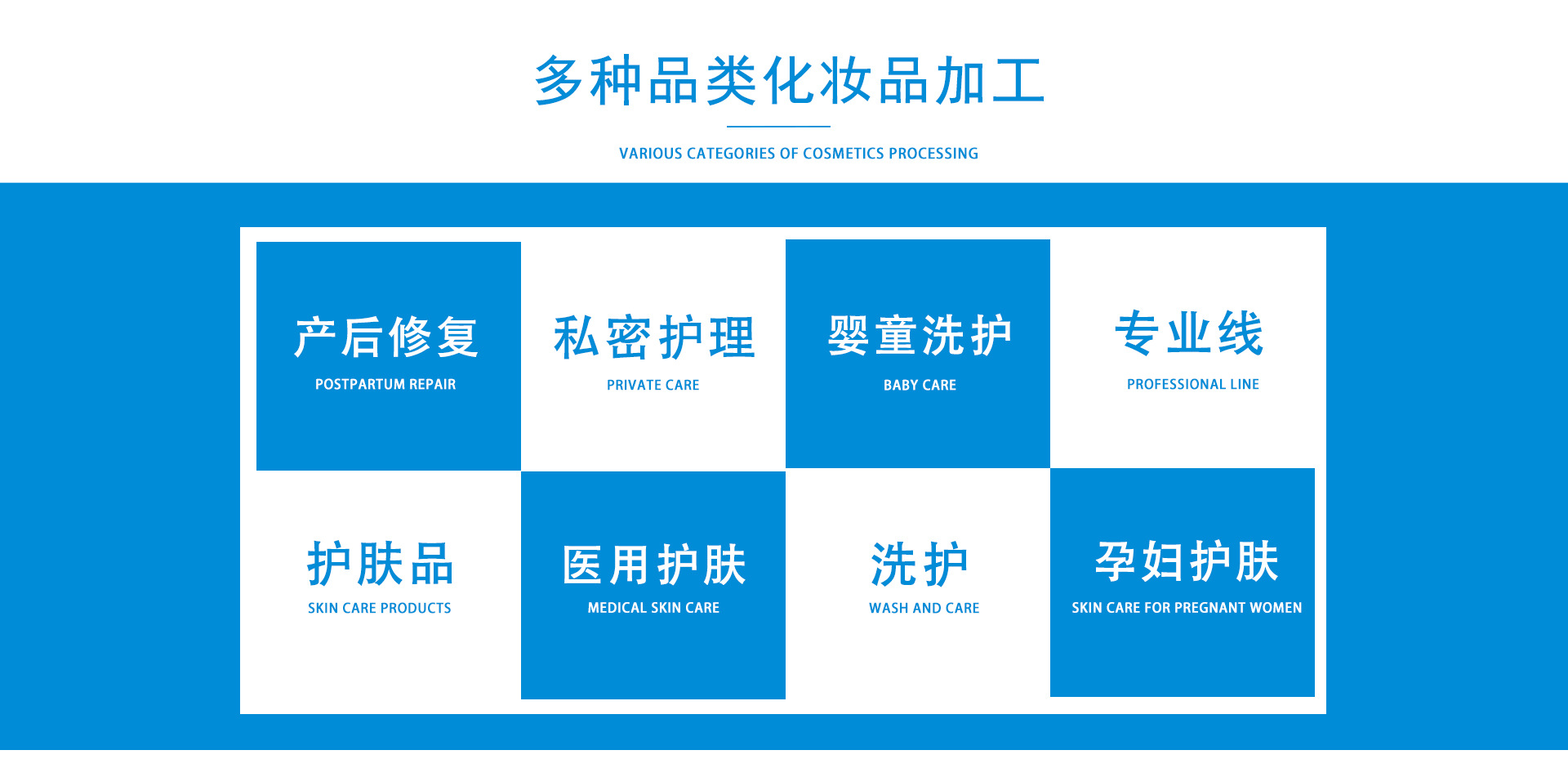 多种品类化妆品加工

VARIOUS CATEGORIES OF COSMETICS PROCESSING

产后修复
POSTPARTUM REPAIR

私密护理
PRIVATE CARE

婴童洗护
BABY CARE

专业线
PROFESSIONAL LINE

护肤品
SKIN CARE PRODUCTS

医用护肤
MEDICAL SKIN CARE

洗护
WASH AND CARE

孕妇护肤
SKIN CARE FOR PREGNANT WOMEN